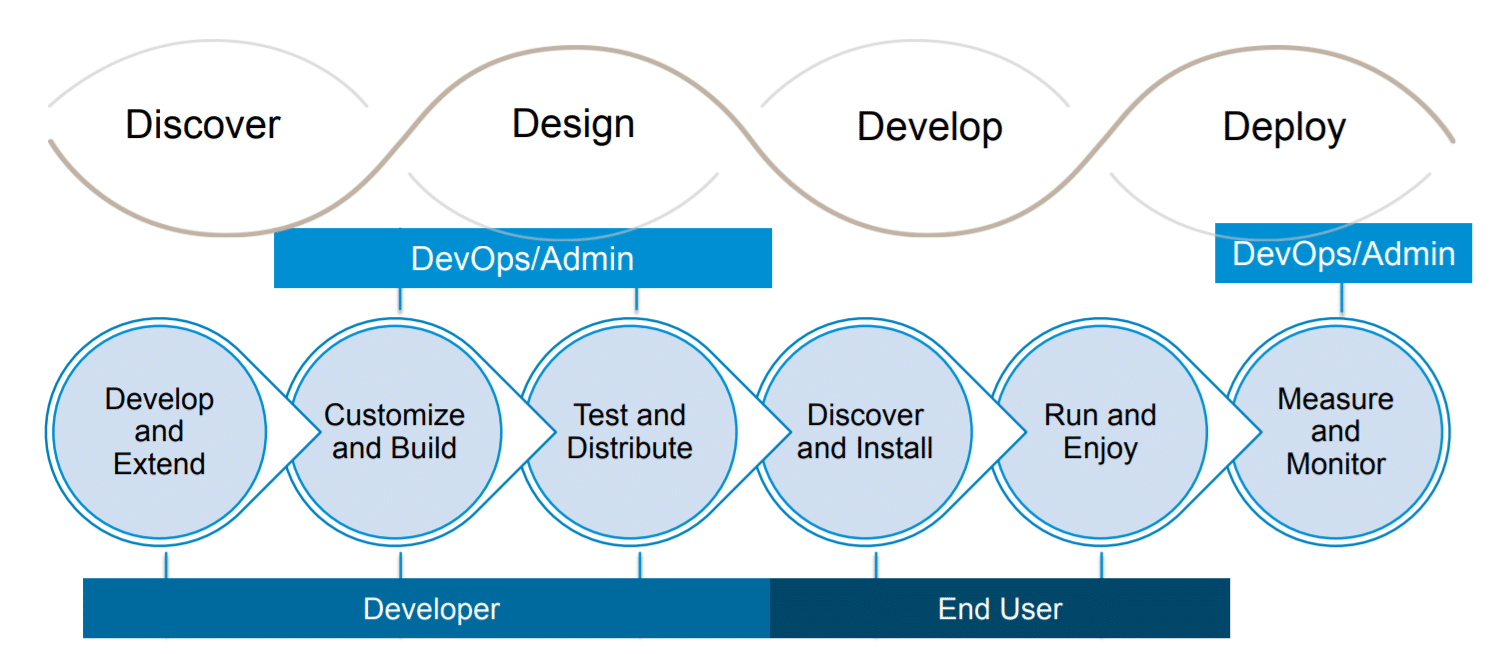 Discover
Design
Develop
Deploy

DevOps/Admin
DevOps/Admin

Develop and Extend
Customize and Build
Test and Distribute
Discover and Install
Run and Enjoy
Measure and Monitor

Developer
End User